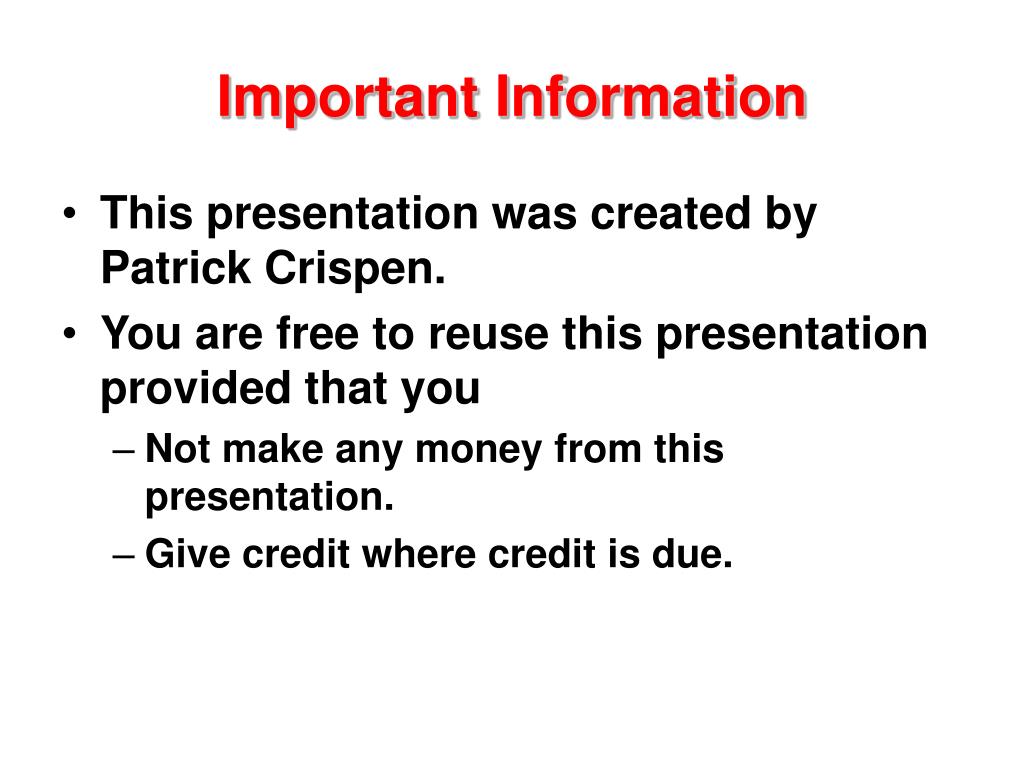 Important Information

• This presentation was created by Patrick Crispen.
• You are free to reuse this presentation provided that you
– Not make any money from this presentation.
– Give credit where credit is due.